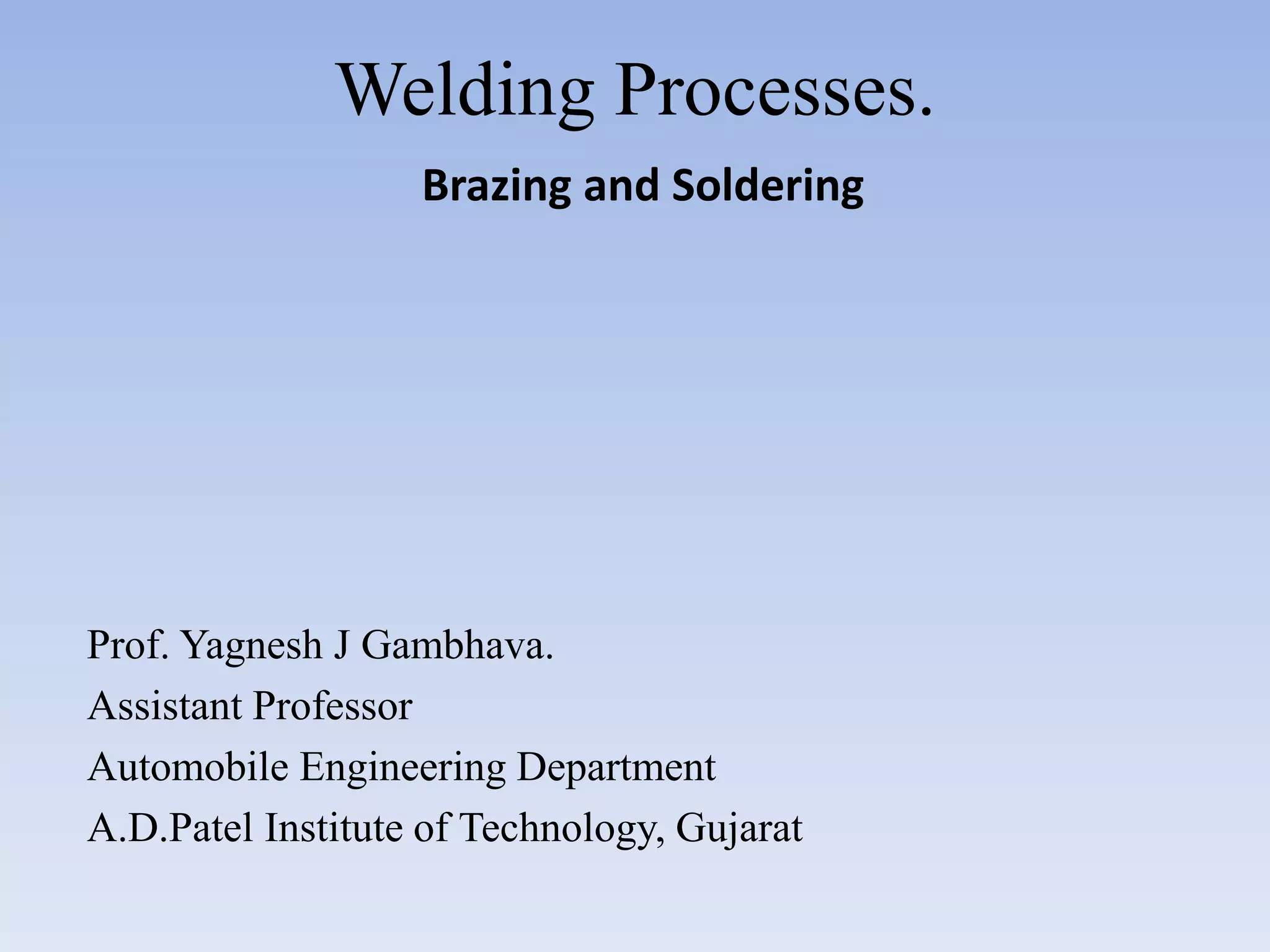 Welding Processes.

Brazing and Soldering

Prof. Yagnesh J Gambhava.
Assistant Professor
Automobile Engineering Department
A.D.Patel Institute of Technology, Gujarat